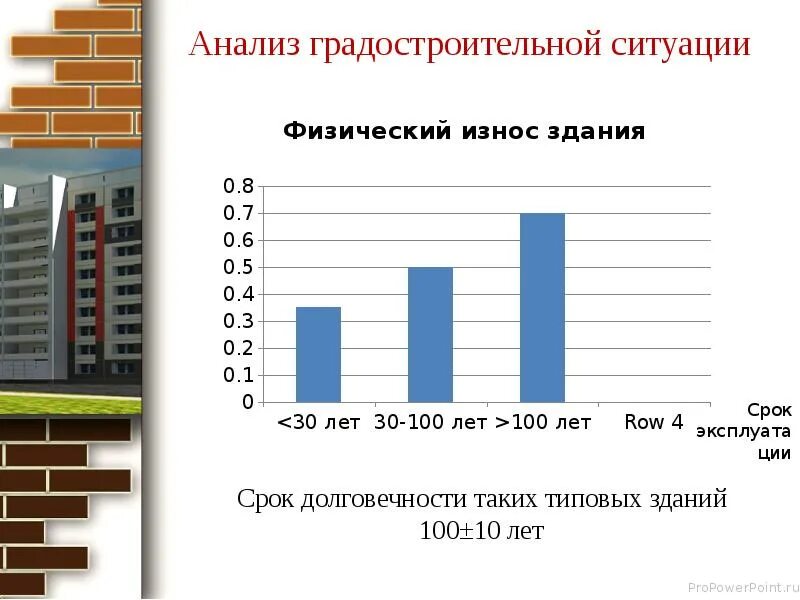 Анализ градостроительной ситуации

Физический износ здания

0.8
0.7
0.6
0.5
0.4
0.3
0.2
0.1
0

<30 лет 30-100 лет >100 лет Row 4

Срок эксплуатации

Срок долговечности таких типовых зданий 100±10 лет

ProPowerPoint.ru